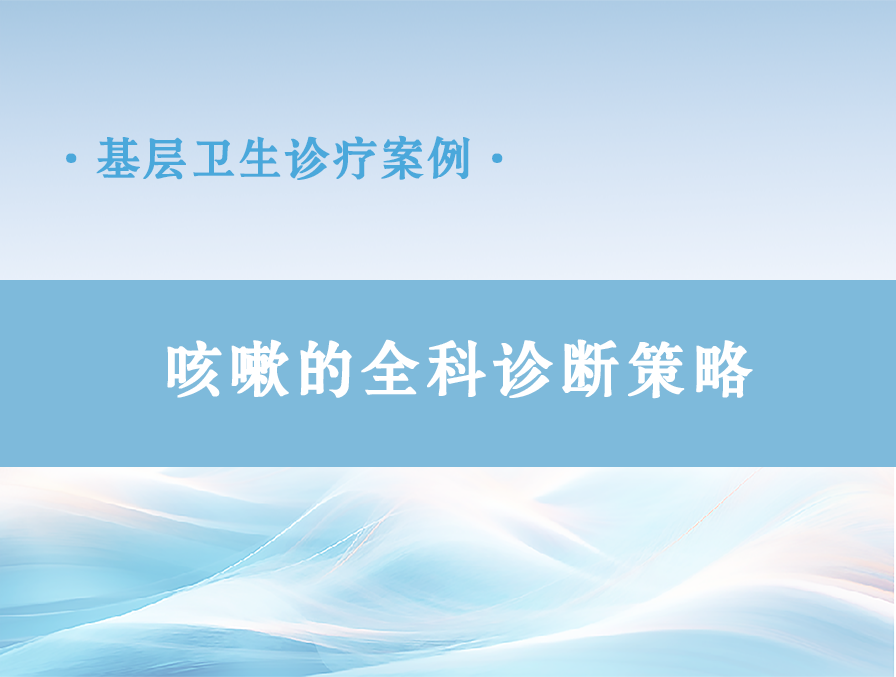 · 基层卫生诊疗案例 ·

咳嗽的全科诊断策略